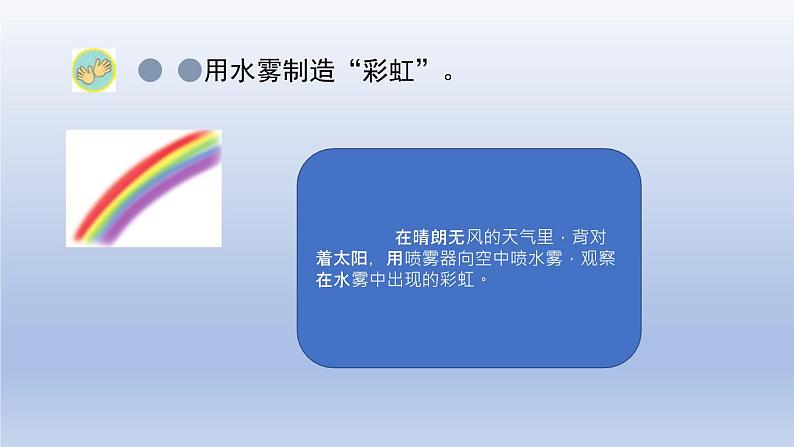 用水雾制造“彩虹”。

在晴朗无风的天气里，背对着太阳，用喷雾器向空中喷水雾，观察在水雾中出现的彩虹。